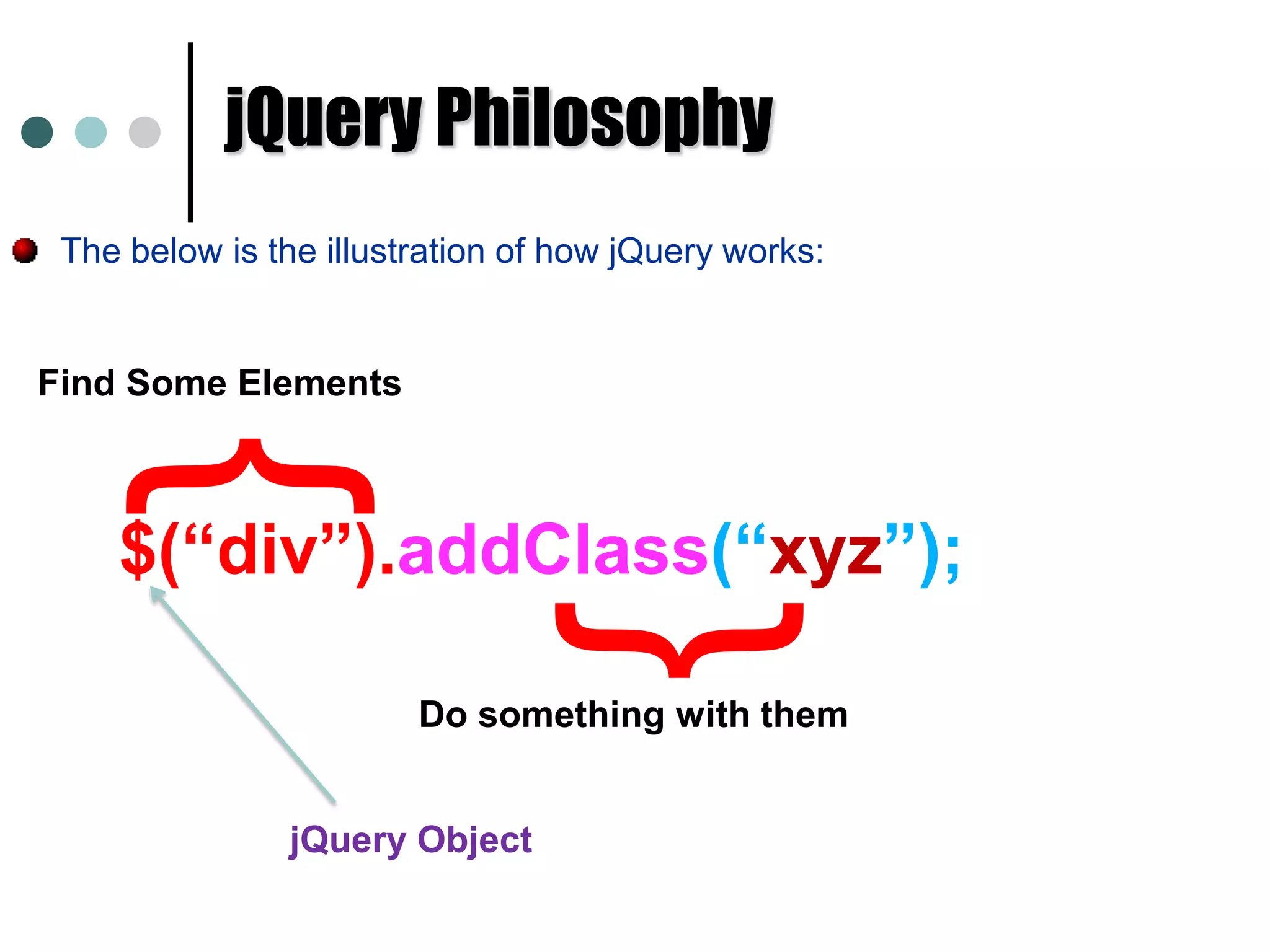 jQuery Philosophy

The below is the illustration of how jQuery works:

Find Some Elements

$(“div”).addClass(“xyz”);

Do something with them

jQuery Object